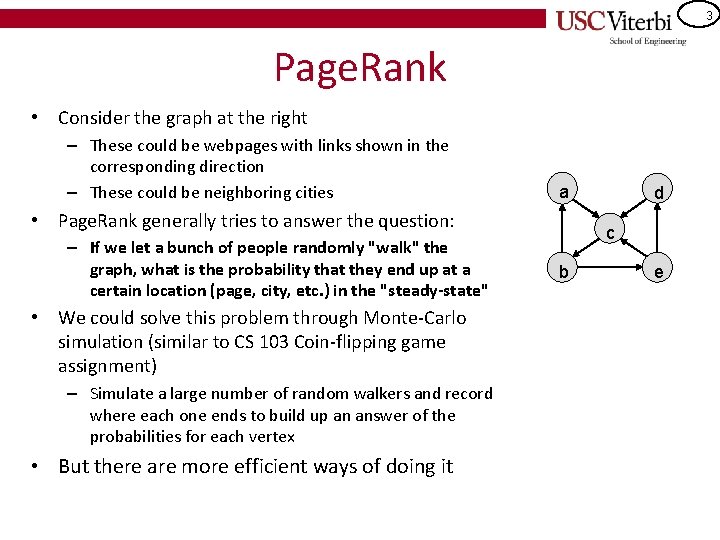 USC Viterbi
School of Engineering

3

PageRank

• Consider the graph at the right
– These could be webpages with links shown in the corresponding direction
– These could be neighboring cities
• PageRank generally tries to answer the question:
– If we let a bunch of people randomly "walk" the graph, what is the probability that they end up at a certain location (page, city, etc.) in the "steady-state"
• We could solve this problem through Monte-Carlo simulation (similar to CS 103 Coin-flipping game assignment)
– Simulate a large number of random walkers and record where each one ends to build up an answer of the probabilities for each vertex
• But there are more efficient ways of doing it

a
d
c
b
e